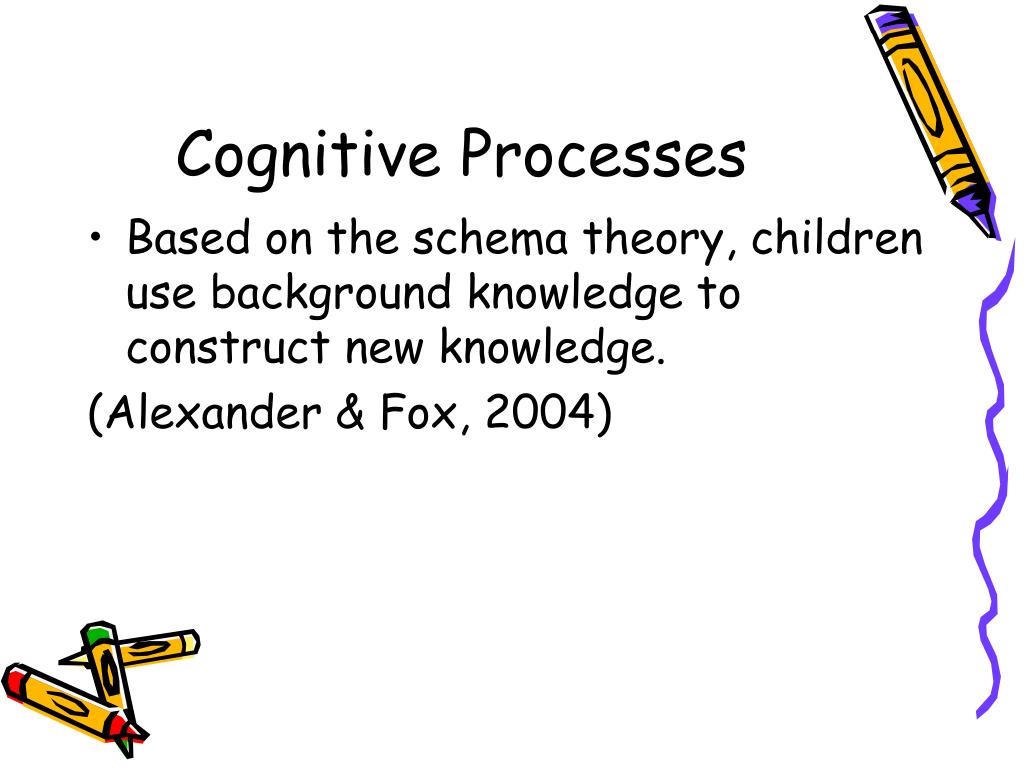 Cognitive Processes

• Based on the schema theory, children use background knowledge to construct new knowledge.

(Alexander & Fox, 2004)